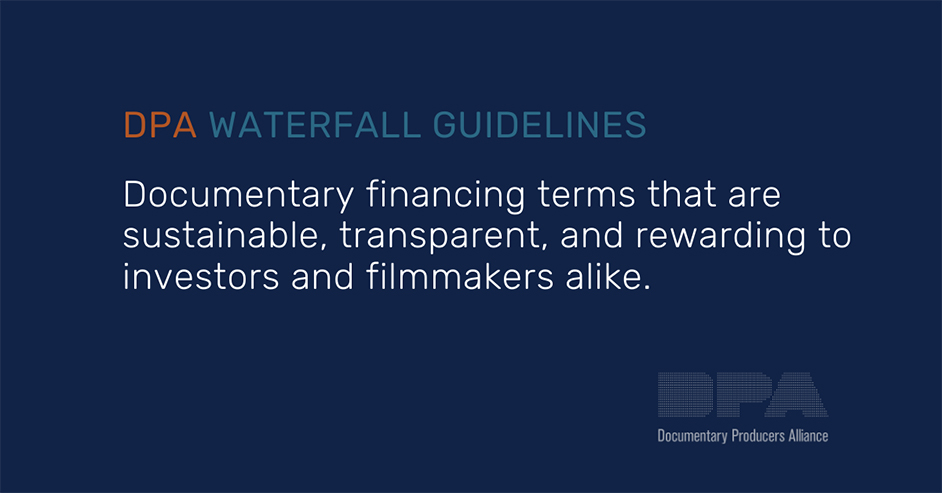 DPA WATERFALL GUIDELINES

Documentary financing terms that are sustainable, transparent, and rewarding to investors and filmmakers alike.

DPA

Documentary Producers Alliance